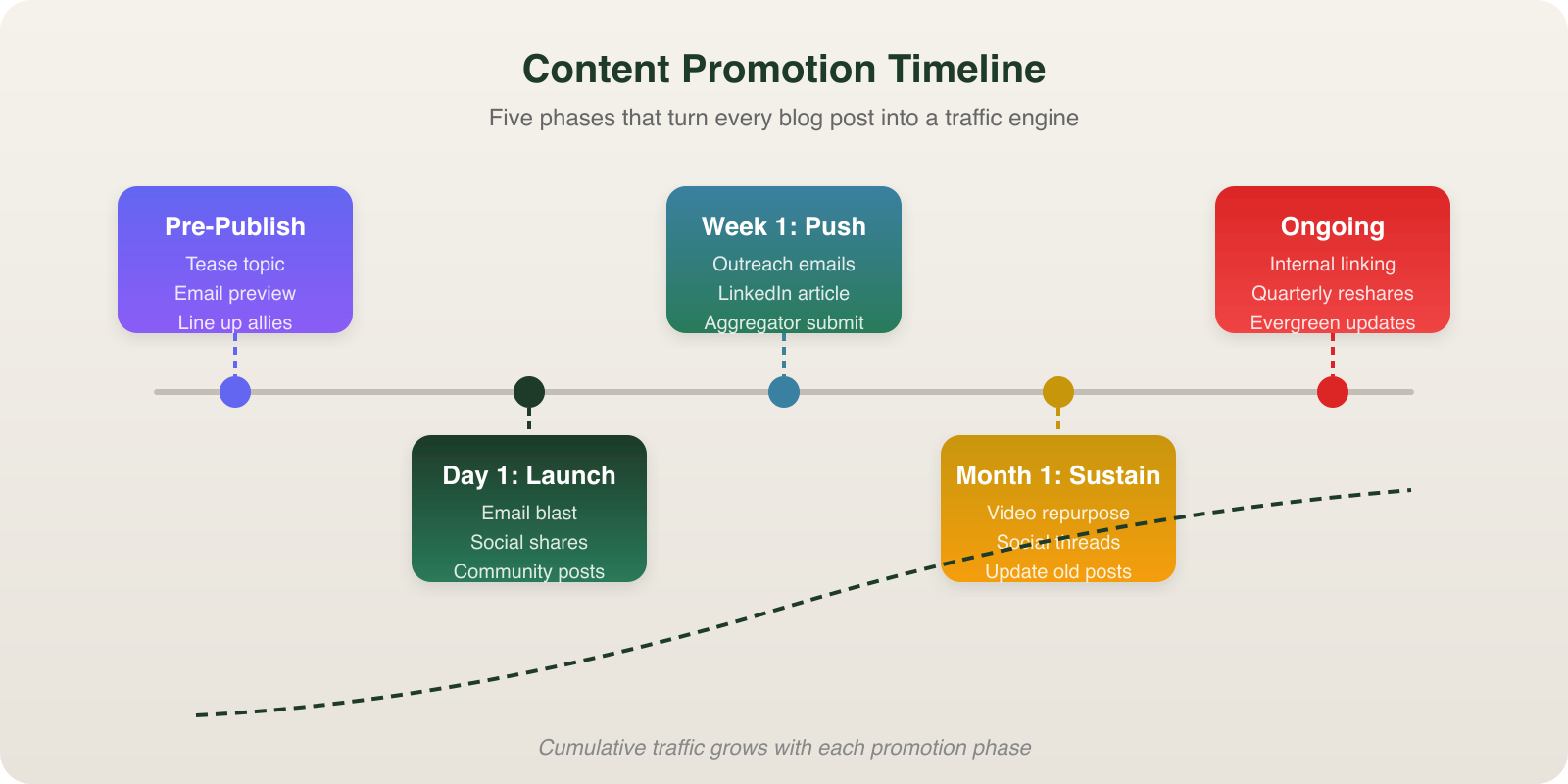 Content Promotion Timeline

Five phases that turn every blog post into a traffic engine

Pre-Publish
Tease topic
Email preview
Line up allies

Day 1: Launch
Email blast
Social shares
Community posts

Week 1: Push
Outreach emails
LinkedIn article
Aggregator submit

Month 1: Sustain
Video repurpose
Social threads
Update old posts

Ongoing
Internal linking
Quarterly reshares
Evergreen updates

Cumulative traffic grows with each promotion phase